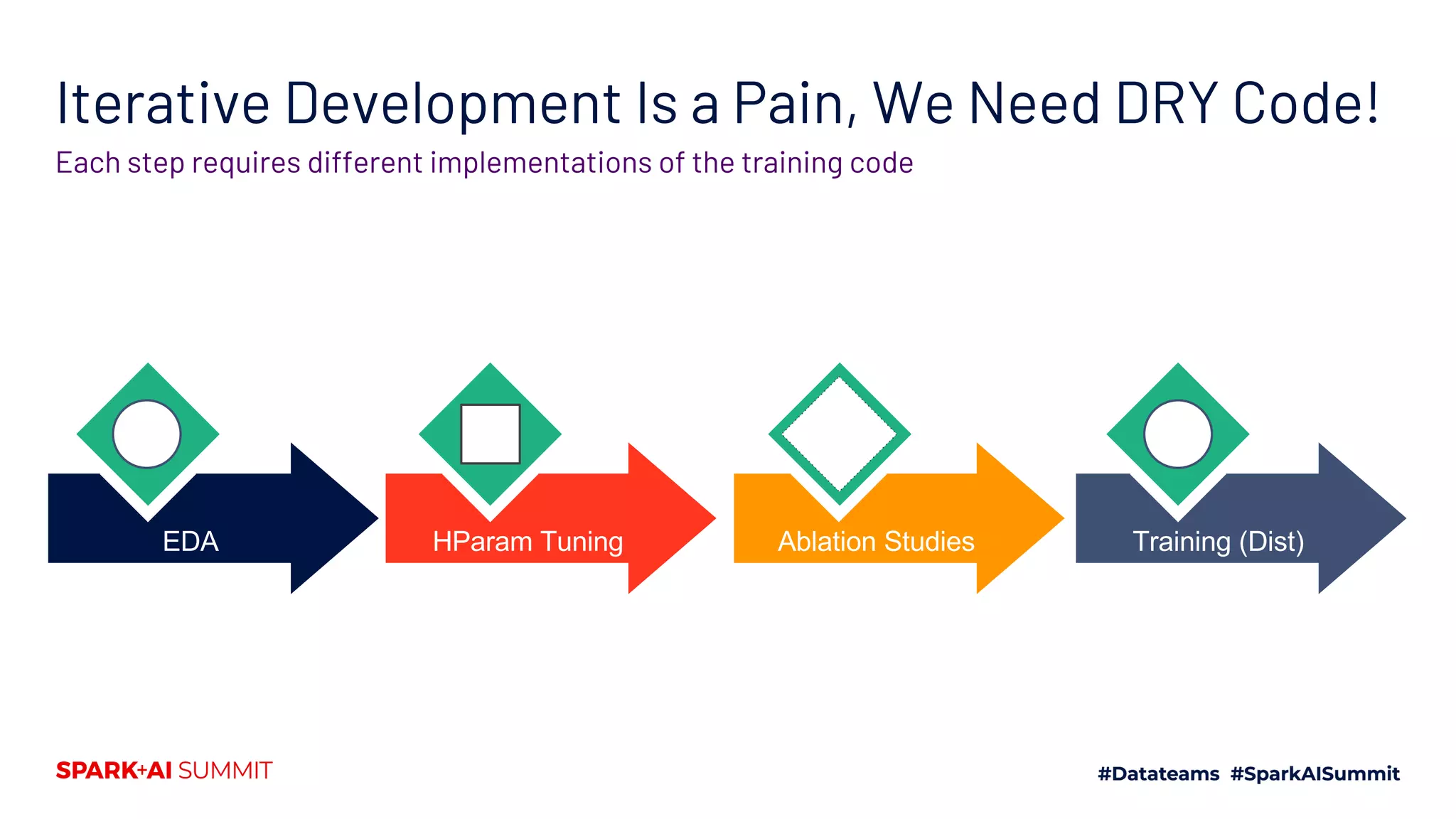 Iterative Development Is a Pain, We Need DRY Code!

Each step requires different implementations of the training code

EDA

HParam Tuning

Ablation Studies

Training (Dist)

SPARK+AI SUMMIT

#Datateams #SparkAISummit